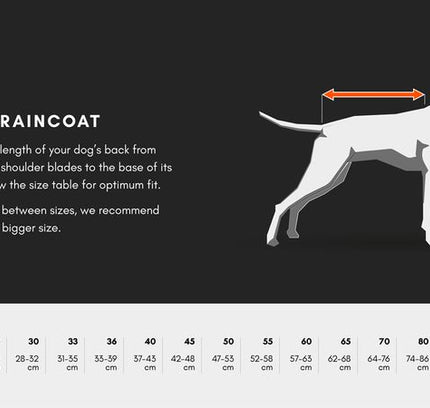 RAINCOAT

length of your dog's back from shoulder blades to the base of its w the size table for optimum fit.

between sizes, we recommend bigger size.

| 30 | 33 | 36 | 40 | 45 | 50 | 55 | 60 | 65 | 70 | 80 |
|---|---|---|---|---|---|---|---|---|---|---|
| 28-32 cm | 31-35 cm | 33-39 cm | 37-43 cm | 42-48 cm | 47-53 cm | 52-58 cm | 57-63 cm | 62-68 cm | 64-76 cm | 74-86 cm |